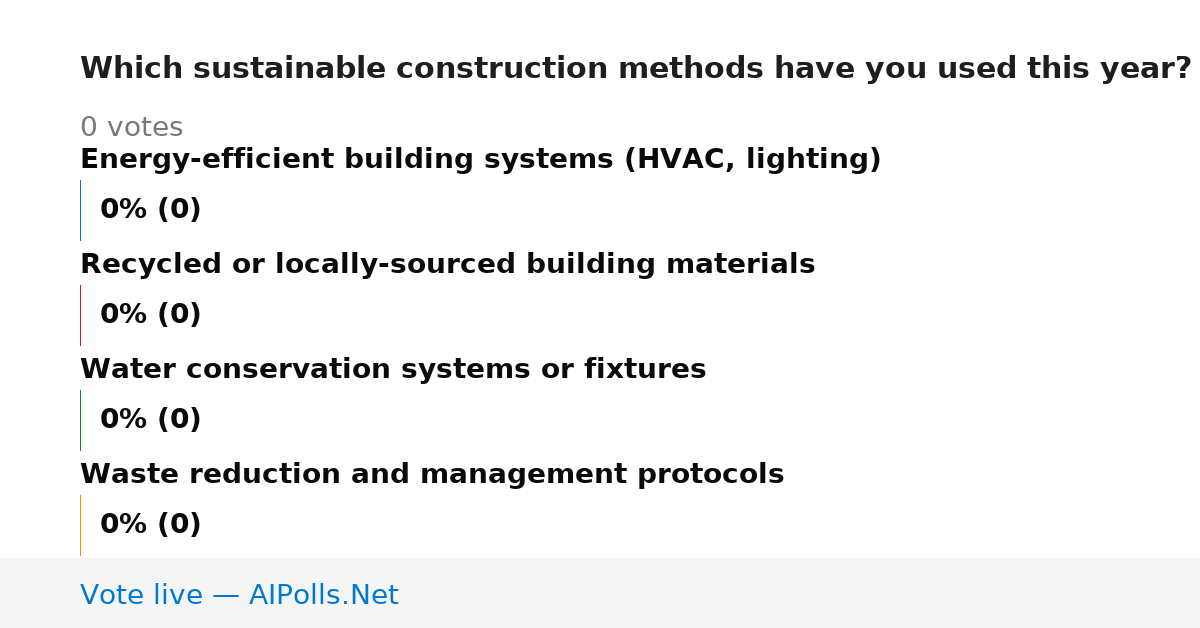 Which sustainable construction methods have you used this year?

0 votes

Energy-efficient building systems (HVAC, lighting)

0% (0)

Recycled or locally-sourced building materials

0% (0)

Water conservation systems or fixtures

0% (0)

Waste reduction and management protocols

0% (0)

Vote live — AIPolls.Net